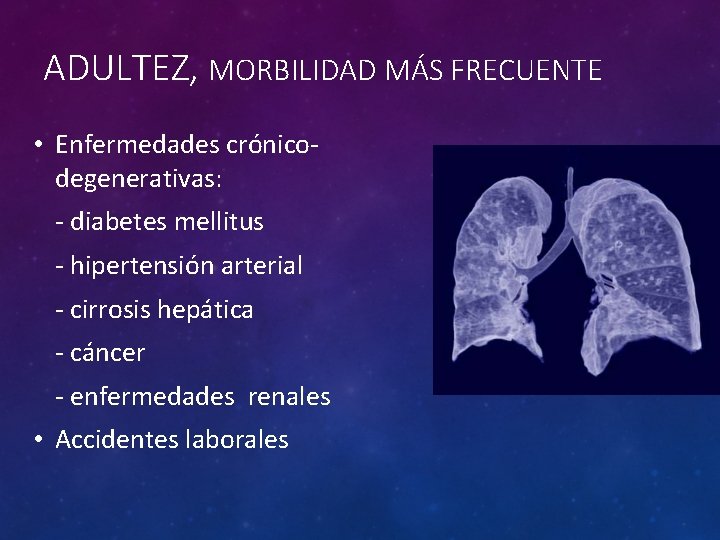 ADULTEZ, MORBILIDAD MÁS FRECUENTE

• Enfermedades crónico-degenerativas:

- diabetes mellitus

- hipertensión arterial

- cirrosis hepática

- cáncer

- enfermedades renales

• Accidentes laborales